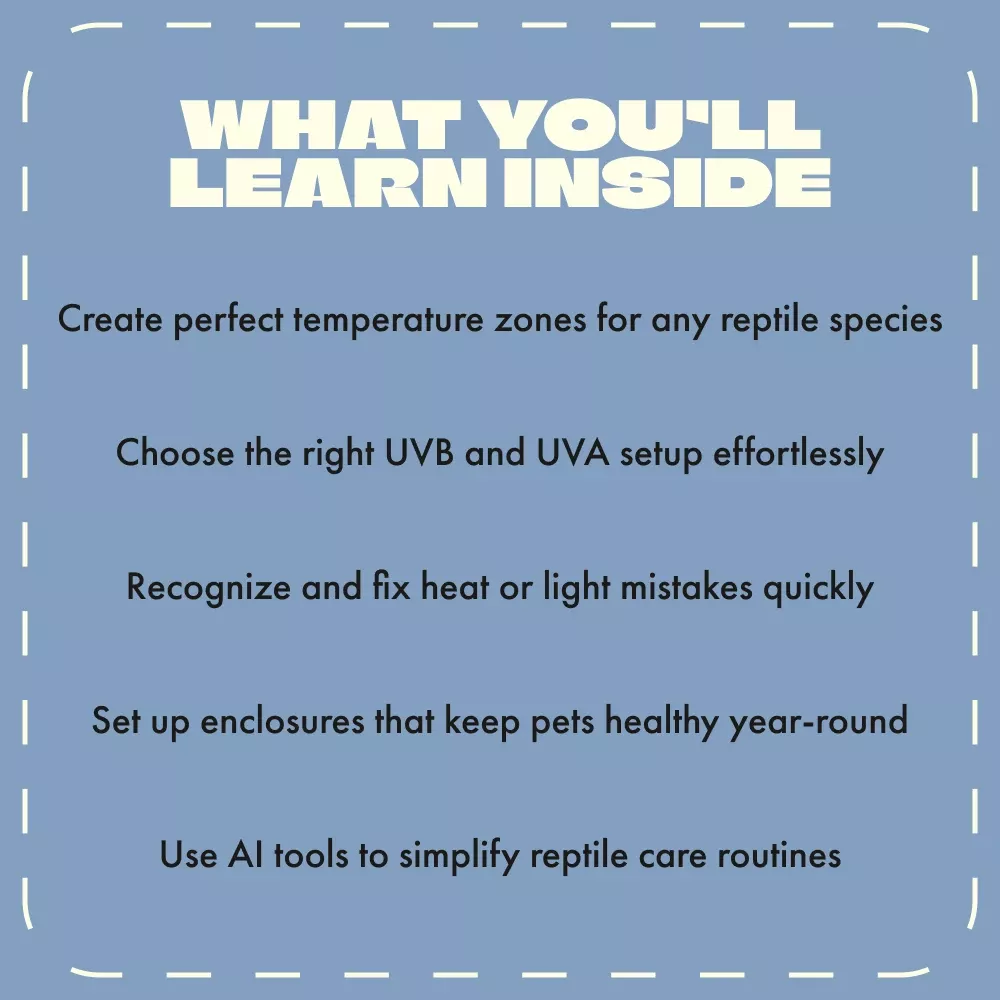 WHAT YOU'LL LEARN INSIDE

Create perfect temperature zones for any reptile species

Choose the right UVB and UVA setup effortlessly

Recognize and fix heat or light mistakes quickly

Set up enclosures that keep pets healthy year-round

Use AI tools to simplify reptile care routines